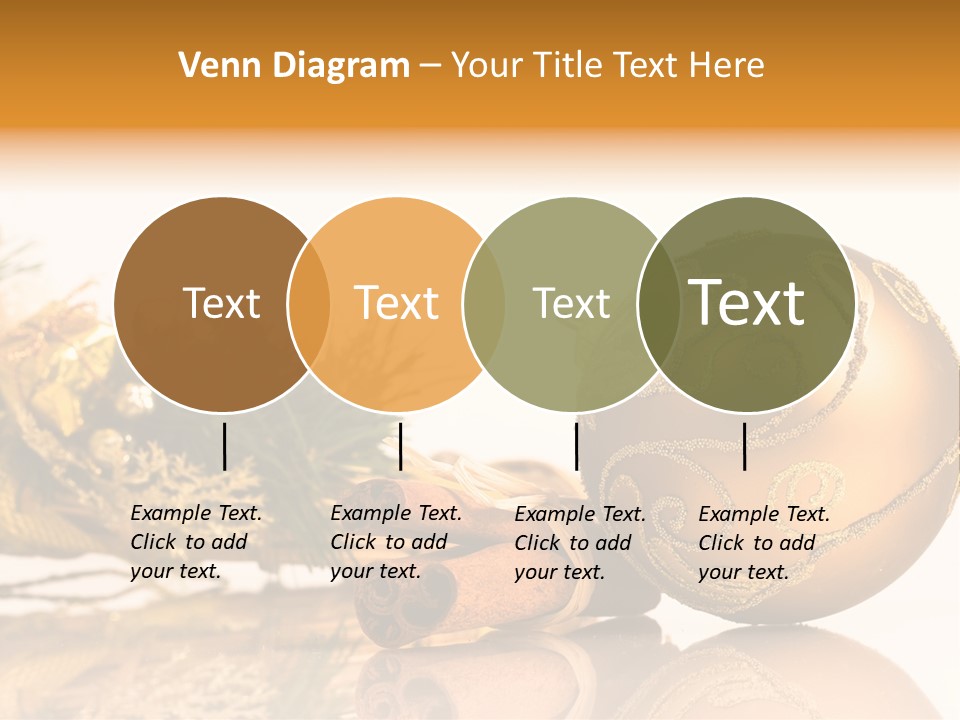 Venn Diagram – Your Title Text Here

Text

Text

Text

Text

Example Text. Click to add your text.

Example Text. Click to add your text.

Example Text. Click to add your text.

Example Text. Click to add your text.